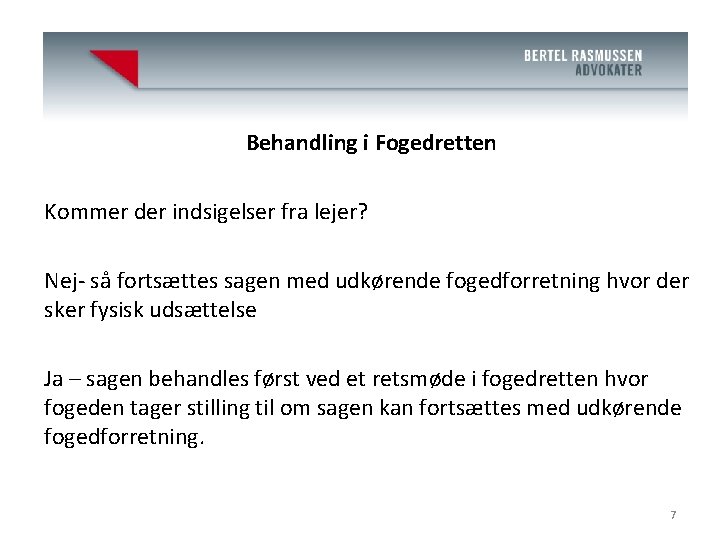 BERTEL RASMUSSEN
ADVOKATER

Behandling i Fogedretten

Kommer der indsigelser fra lejer?

Nej- så fortsættes sagen med udkørende fogedforretning hvor der sker fysisk udsættelse

Ja – sagen behandles først ved et retsmøde i fogedretten hvor fogeden tager stilling til om sagen kan fortsættes med udkørende fogedforretning.

7